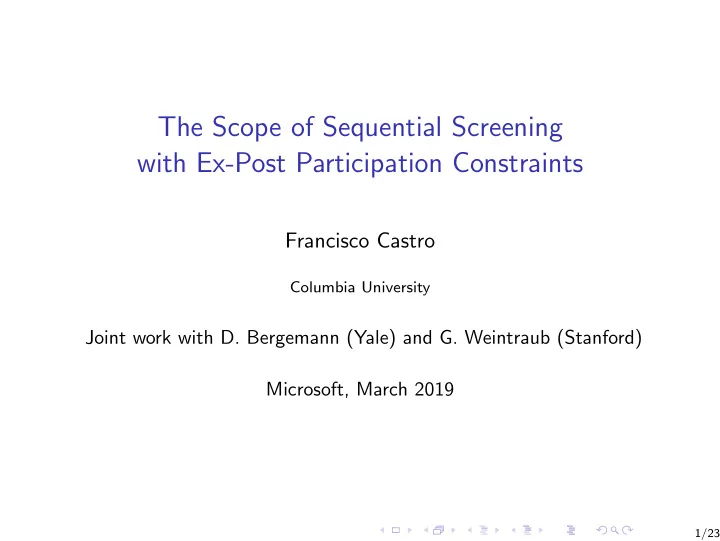 The Scope of Sequential Screening with Ex-Post Participation Constraints

Francisco Castro

Columbia University

Joint work with D. Bergemann (Yale) and G. Weintraub (Stanford)

Microsoft, March 2019

1/23